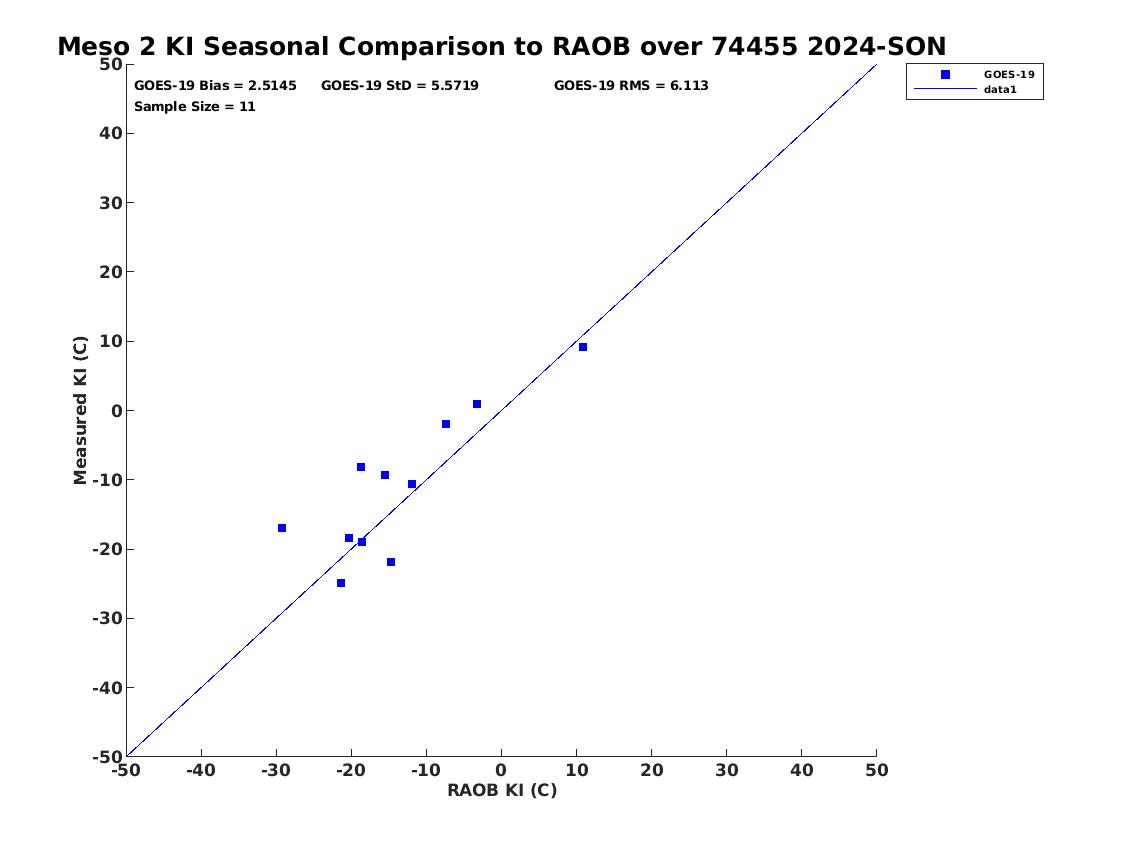 Meso 2 KI Seasonal Comparison to RAOB over 74455 2024-SON

GOES-19 Bias = 2.5145 GOES-19 StD = 5.5719 GOES-19 RMS = 6.113
Sample Size = 11

GOES-19
data1

Measured KI (C)

50
40
30
20
10
0
-10
-20
-30
-40
-50

-50 -40 -30 -20 -10 0 10 20 30 40 50

RAOB KI (C)